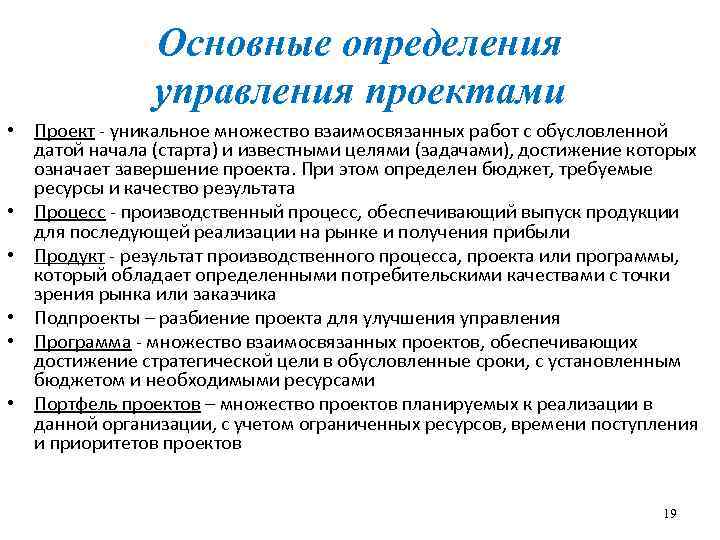 Основные определения управления проектами

• Проект - уникальное множество взаимосвязанных работ с обусловленной датой начала (старта) и известными целями (задачами), достижение которых означает завершение проекта. При этом определен бюджет, требуемые ресурсы и качество результата
• Процесс - производственный процесс, обеспечивающий выпуск продукции для последующей реализации на рынке и получения прибыли
• Продукт - результат производственного процесса, проекта или программы, который обладает определенными потребительскими качествами с точки зрения рынка или заказчика
• Подпроекты – разбиение проекта для улучшения управления
• Программа - множество взаимосвязанных проектов, обеспечивающих достижение стратегической цели в обусловленные сроки, с установленным бюджетом и необходимыми ресурсами
• Портфель проектов – множество проектов планируемых к реализации в данной организации, с учетом ограниченных ресурсов, времени поступления и приоритетов проектов

19